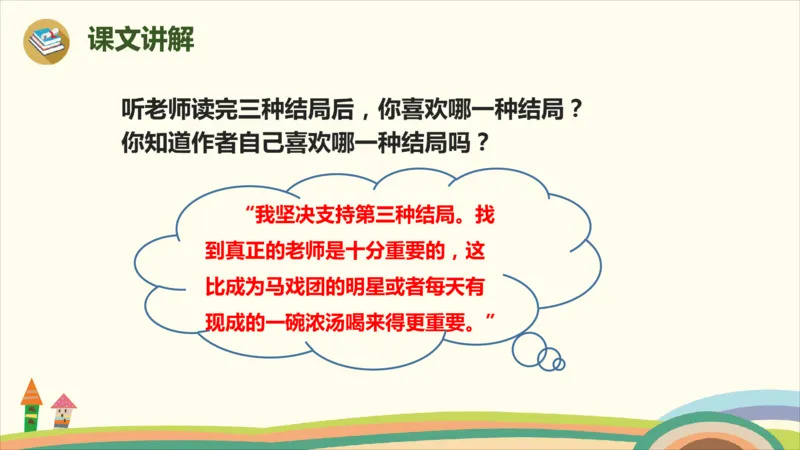 课文讲解

听老师读完三种结局后，你喜欢哪一种结局？
你知道作者自己喜欢哪一种结局吗？

“我坚决支持第三种结局。找到真正的老师是十分重要的，这比成为马戏团的明星或者每天有现成的一碗浓汤喝来得更重要。”